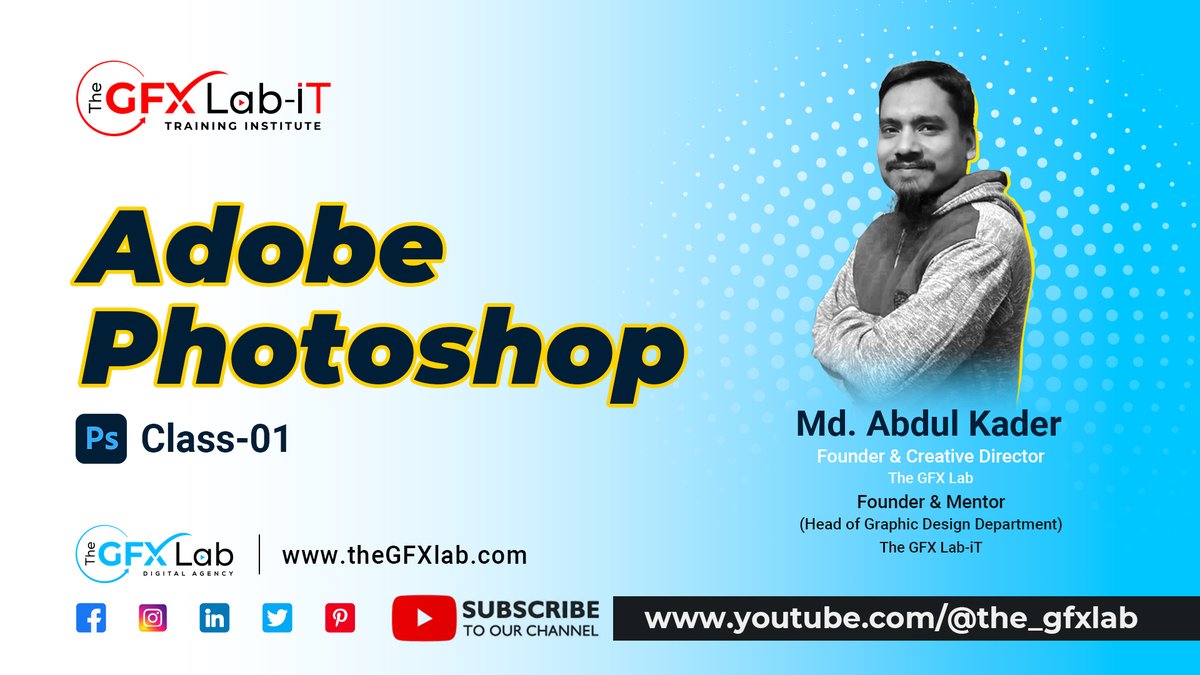 The GFX Lab-iT
TRAINING INSTITUTE

Adobe Photoshop

Ps Class-01

Md. Abdul Kader
Founder & Creative Director
The GFX Lab
Founder & Mentor
(Head of Graphic Design Department)
The GFX Lab-iT

The GFX Lab
DIGITAL AGENCY
www.theGFXlab.com

SUBSCRIBE
TO OUR CHANNEL

www.youtube.com/@the_gfxlab